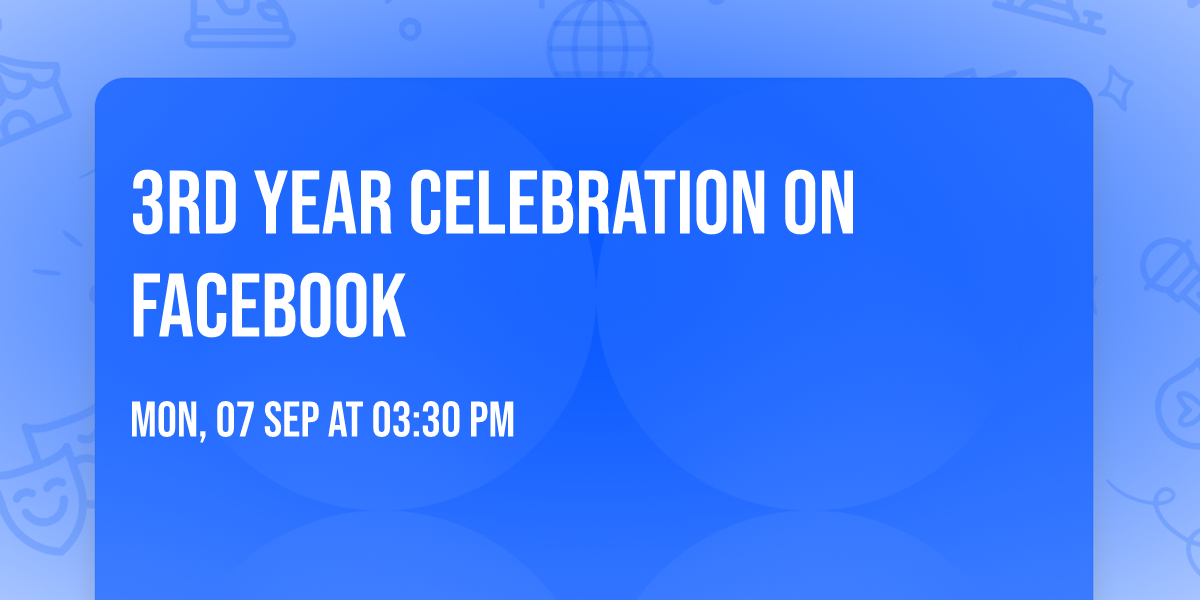 3RD YEAR CELEBRATION ON FACEBOOK

MON, 07 SEP AT 03:30 PM